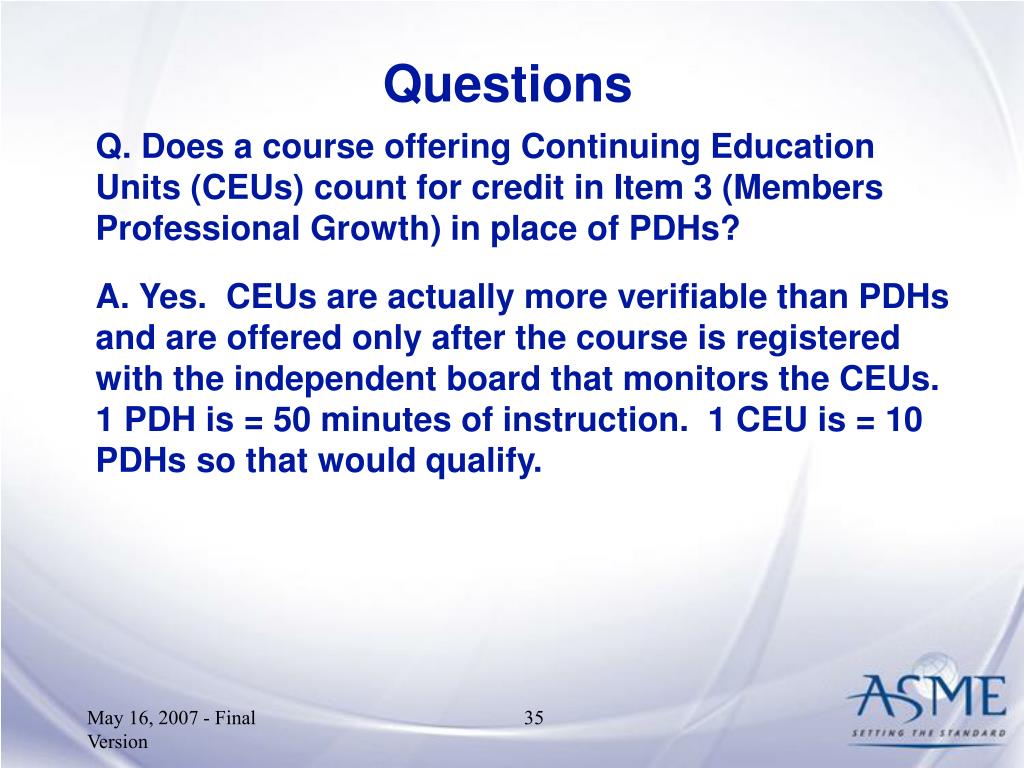 Questions

Q. Does a course offering Continuing Education Units (CEUs) count for credit in Item 3 (Members Professional Growth) in place of PDHs?

A. Yes. CEUs are actually more verifiable than PDHs and are offered only after the course is registered with the independent board that monitors the CEUs. 1 PDH is = 50 minutes of instruction. 1 CEU is = 10 PDHs so that would qualify.

May 16, 2007 - Final Version

35

ASME
SETTING THE STANDARD